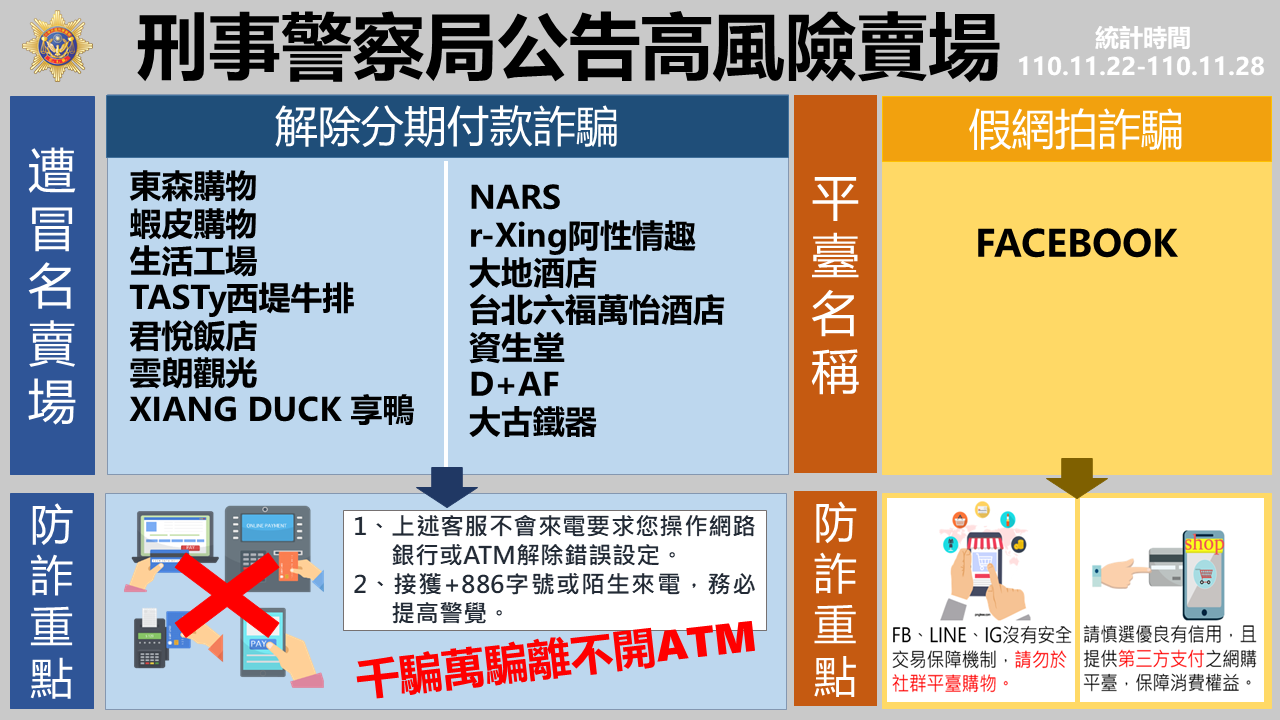 刑事警察局公告高風險賣場

統計時間
110.11.22-110.11.28

遭冒名賣場

解除分期付款詐騙

東森購物
蝦皮購物
生活工場
TASTy西堤牛排
君悅飯店
雲朗觀光
XIANG DUCK 享鴨

NARS
r-Xing阿性情趣
大地酒店
台北六福萬怡酒店
資生堂
D+AF
大古鐵器

平臺名稱

假網拍詐騙

FACEBOOK

防詐重點

ONLINE PAYMENT

PAY

1、上述客服不會來電要求您操作網路銀行或ATM解除錯誤設定。
2、接獲+886字號或陌生來電，務必提高警覺。

千騙萬騙離不開ATM

防詐重點

FB、LINE、IG沒有安全交易保障機制，請勿於社群平臺購物。

shop

請慎選優良有信用，且提供第三方支付之網購平臺，保障消費權益。